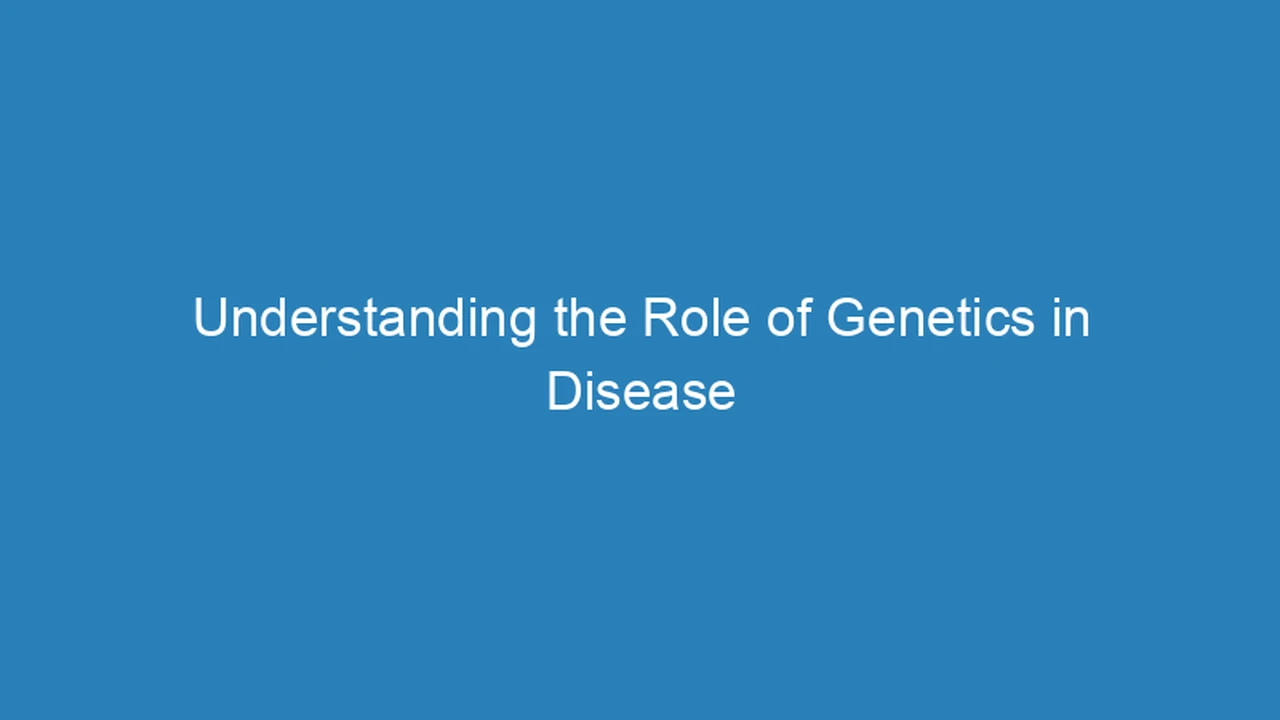 Understanding the Role of Genetics in Disease